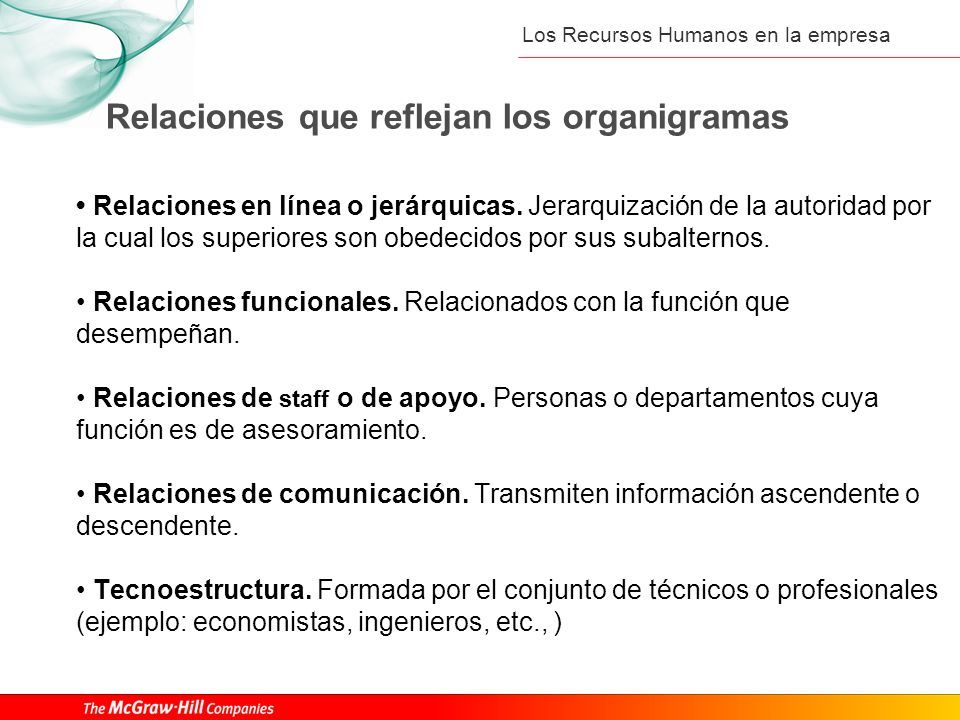 Los Recursos Humanos en la empresa

Relaciones que reflejan los organigramas

• Relaciones en línea o jerárquicas. Jerarquización de la autoridad por la cual los superiores son obedecidos por sus subalternos.

• Relaciones funcionales. Relacionados con la función que desempeñan.

• Relaciones de staff o de apoyo. Personas o departamentos cuya función es de asesoramiento.

• Relaciones de comunicación. Transmiten información ascendente o descendente.

• Tecnoestructura. Formada por el conjunto de técnicos o profesionales (ejemplo: economistas, ingenieros, etc., )

The McGraw·Hill Companies